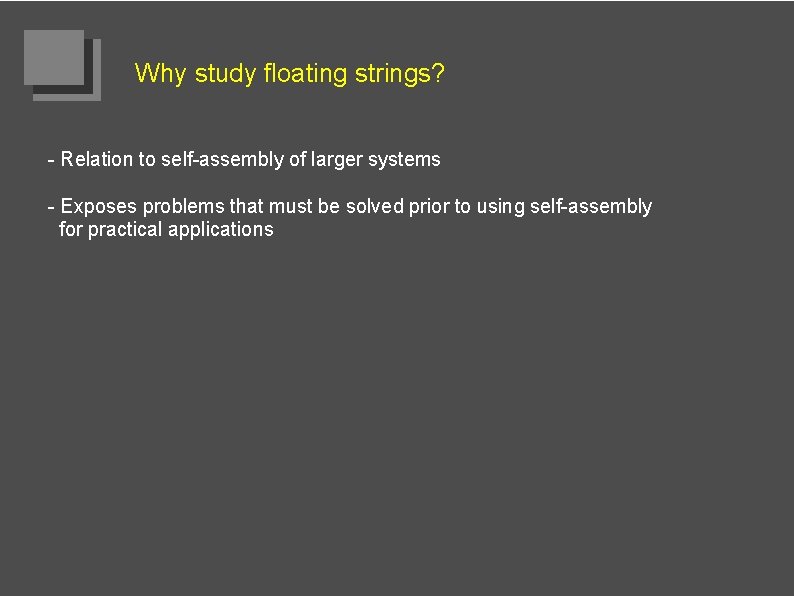 Why study floating strings?

- Relation to self-assembly of larger systems

- Exposes problems that must be solved prior to using self-assembly for practical applications